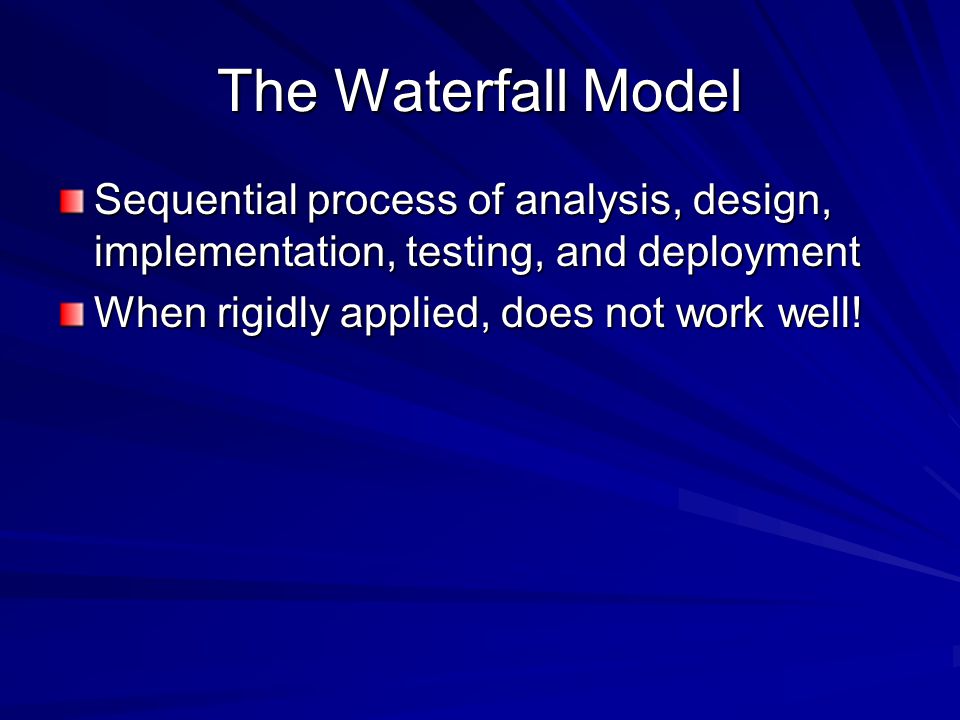 The Waterfall Model

Sequential process of analysis, design, implementation, testing, and deployment

When rigidly applied, does not work well!